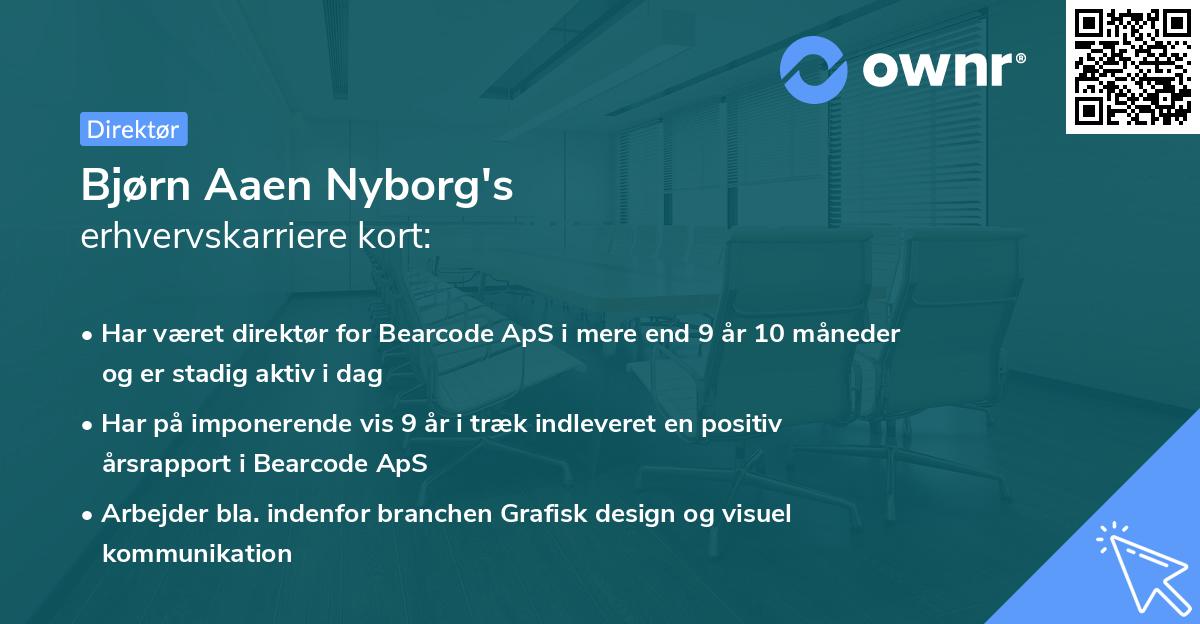 ownr®

Direktør

Bjørn Aaen Nyborg's
erhvervskarriere kort:

• Har været direktør for Bearcode ApS i mere end 9 år 10 måneder og er stadig aktiv i dag

• Har på imponerende vis 9 år i træk indleveret en positiv årsrapport i Bearcode ApS

• Arbejder bla. indenfor branchen Grafisk design og visuel kommunikation